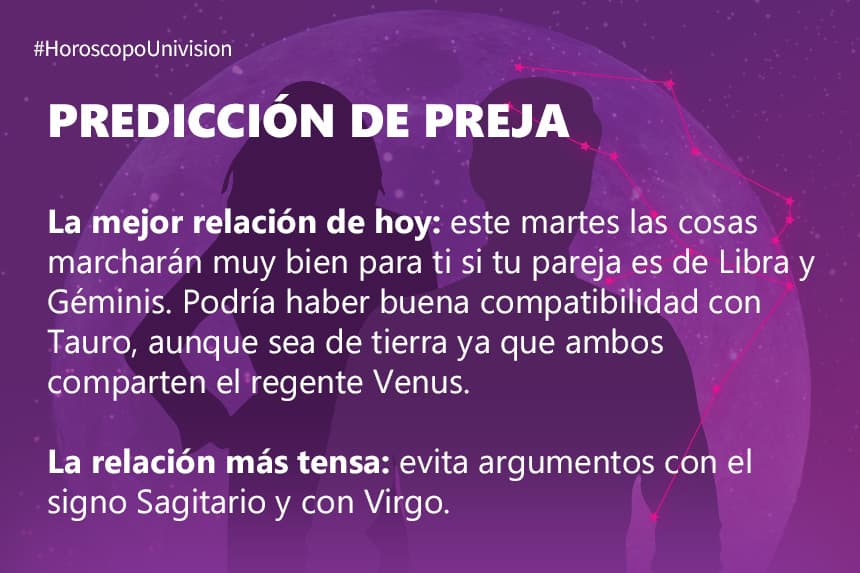 #HoroscopoUnivision

PREDICCIÓN DE PREJA

La mejor relación de hoy: este martes las cosas marcharán muy bien para ti si tu pareja es de Libra y Géminis. Podría haber buena compatibilidad con Tauro, aunque sea de tierra ya que ambos comparten el regente Venus.

La relación más tensa: evita argumentos con el signo Sagitario y con Virgo.